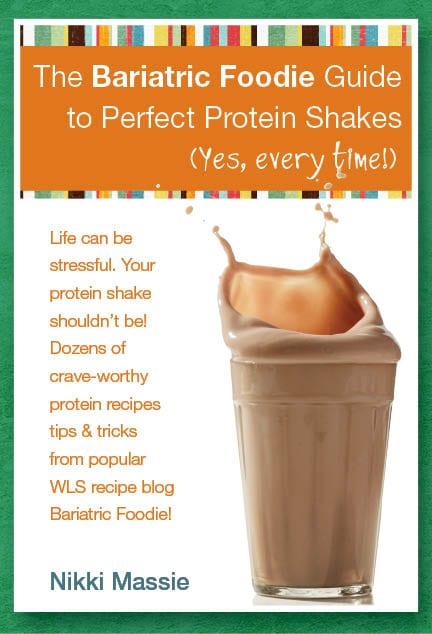 The Bariatric Foodie Guide to Perfect Protein Shakes
(Yes, every time!)

Life can be stressful. Your protein shake shouldn't be! Dozens of crave-worthy protein recipes tips & tricks from popular WLS recipe blog Bariatric Foodie!

Nikki Massie